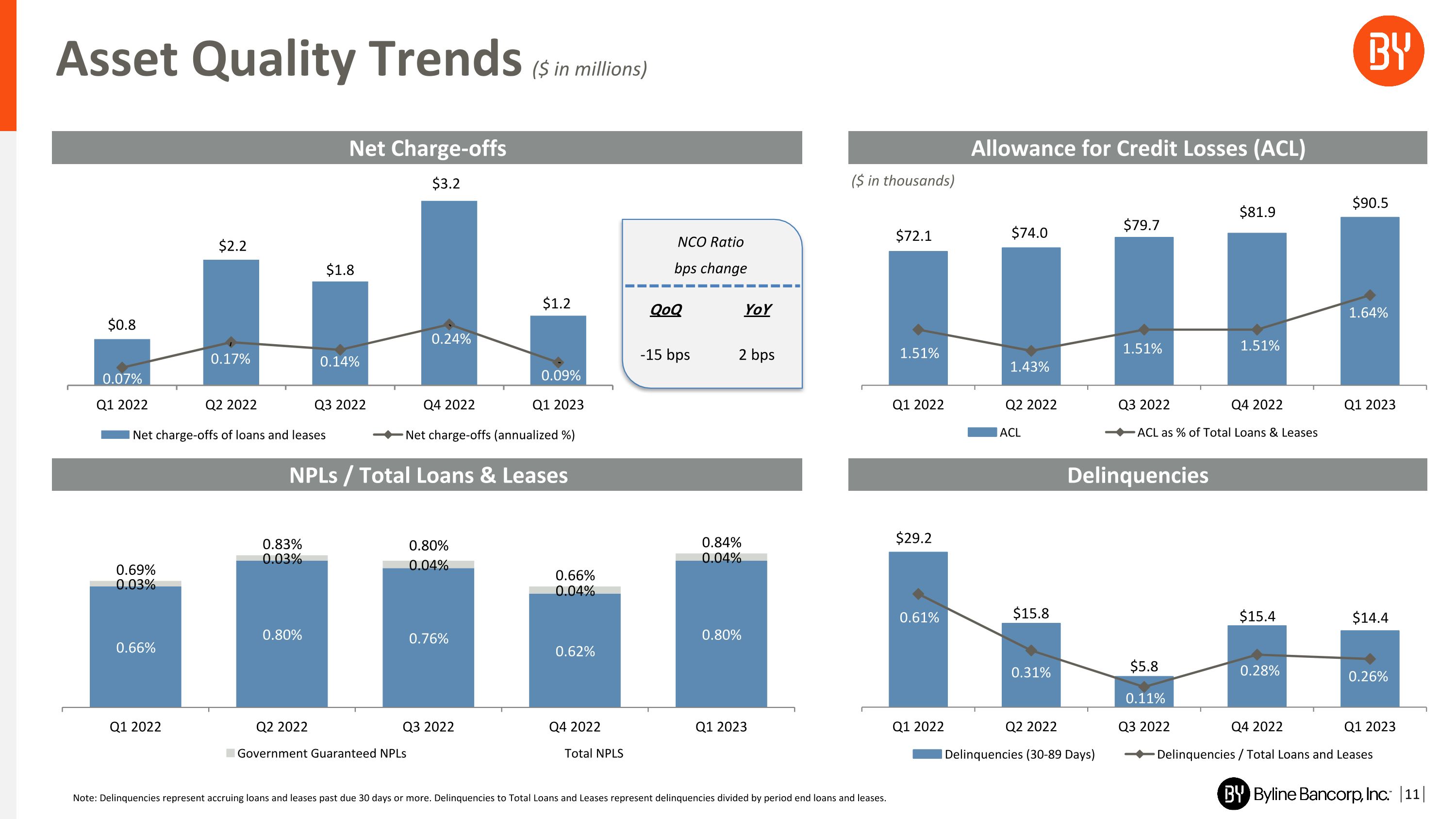 Asset Quality Trends ($ in millions)

BY

Net Charge-offs

$0.8 $2.2 $1.8 $3.2 $1.2

0.07% 0.17% 0.14% 0.24% 0.09%

Q1 2022 Q2 2022 Q3 2022 Q4 2022 Q1 2023

Net charge-offs of loans and leases Net charge-offs (annualized %)

NCO Ratio
bps change

QoQ YoY
-15 bps 2 bps

Allowance for Credit Losses (ACL)

($ in thousands)

$72.1 $74.0 $79.7 $81.9 $90.5

1.51% 1.43% 1.51% 1.51% 1.64%

Q1 2022 Q2 2022 Q3 2022 Q4 2022 Q1 2023

ACL ACL as % of Total Loans & Leases

NPLs / Total Loans & Leases

0.69% 0.03% 0.66%
0.83% 0.03% 0.80%
0.80% 0.04% 0.76%
0.66% 0.04% 0.62%
0.84% 0.04% 0.80%

Q1 2022 Q2 2022 Q3 2022 Q4 2022 Q1 2023

Government Guaranteed NPLs Total NPLS

Delinquencies

$29.2 $15.8 $5.8 $15.4 $14.4

0.61% 0.31% 0.11% 0.28% 0.26%

Q1 2022 Q2 2022 Q3 2022 Q4 2022 Q1 2023

Delinquencies (30-89 Days) Delinquencies / Total Loans and Leases

Note: Delinquencies represent accruing loans and leases past due 30 days or more. Delinquencies to Total Loans and Leases represent delinquencies divided by period end loans and leases.

BY Byline Bancorp, Inc. | 11 |